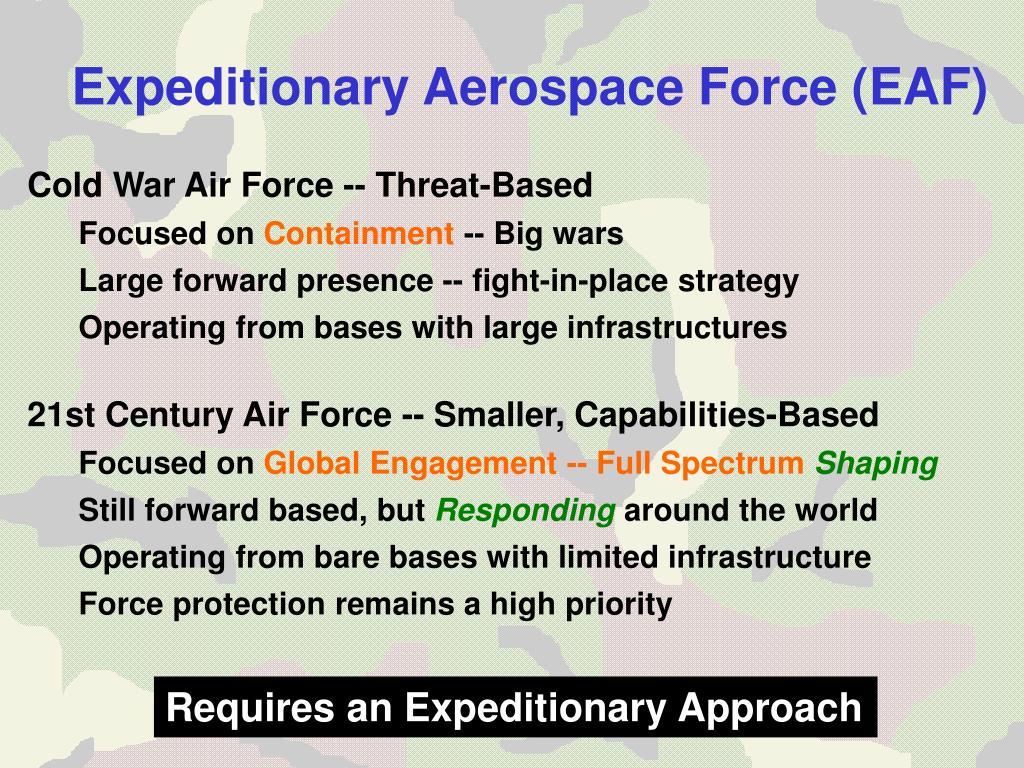 Expeditionary Aerospace Force (EAF)

Cold War Air Force -- Threat-Based

Focused on Containment -- Big wars

Large forward presence -- fight-in-place strategy

Operating from bases with large infrastructures

21st Century Air Force -- Smaller, Capabilities-Based

Focused on Global Engagement -- Full Spectrum Shaping

Still forward based, but Responding around the world

Operating from bare bases with limited infrastructure

Force protection remains a high priority

Requires an Expeditionary Approach